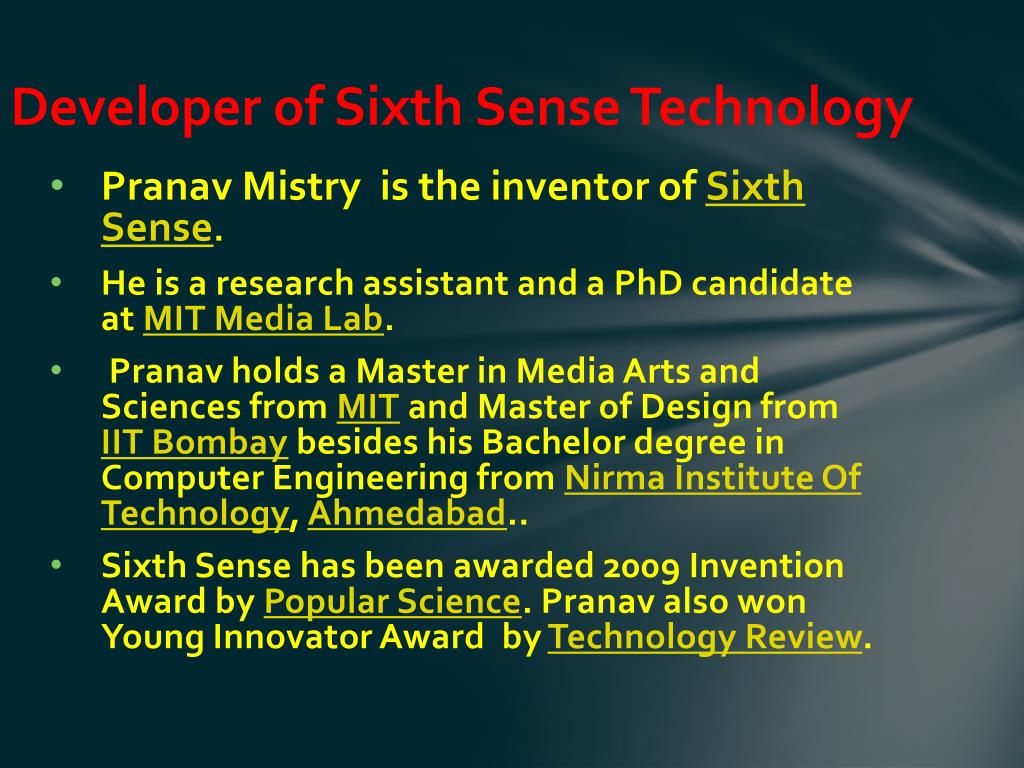 Developer of Sixth Sense Technology

• Pranav Mistry is the inventor of Sixth Sense.

• He is a research assistant and a PhD candidate at MIT Media Lab.

• Pranav holds a Master in Media Arts and Sciences from MIT and Master of Design from IIT Bombay besides his Bachelor degree in Computer Engineering from Nirma Institute Of Technology, Ahmedabad..

• Sixth Sense has been awarded 2009 Invention Award by Popular Science. Pranav also won Young Innovator Award by Technology Review.